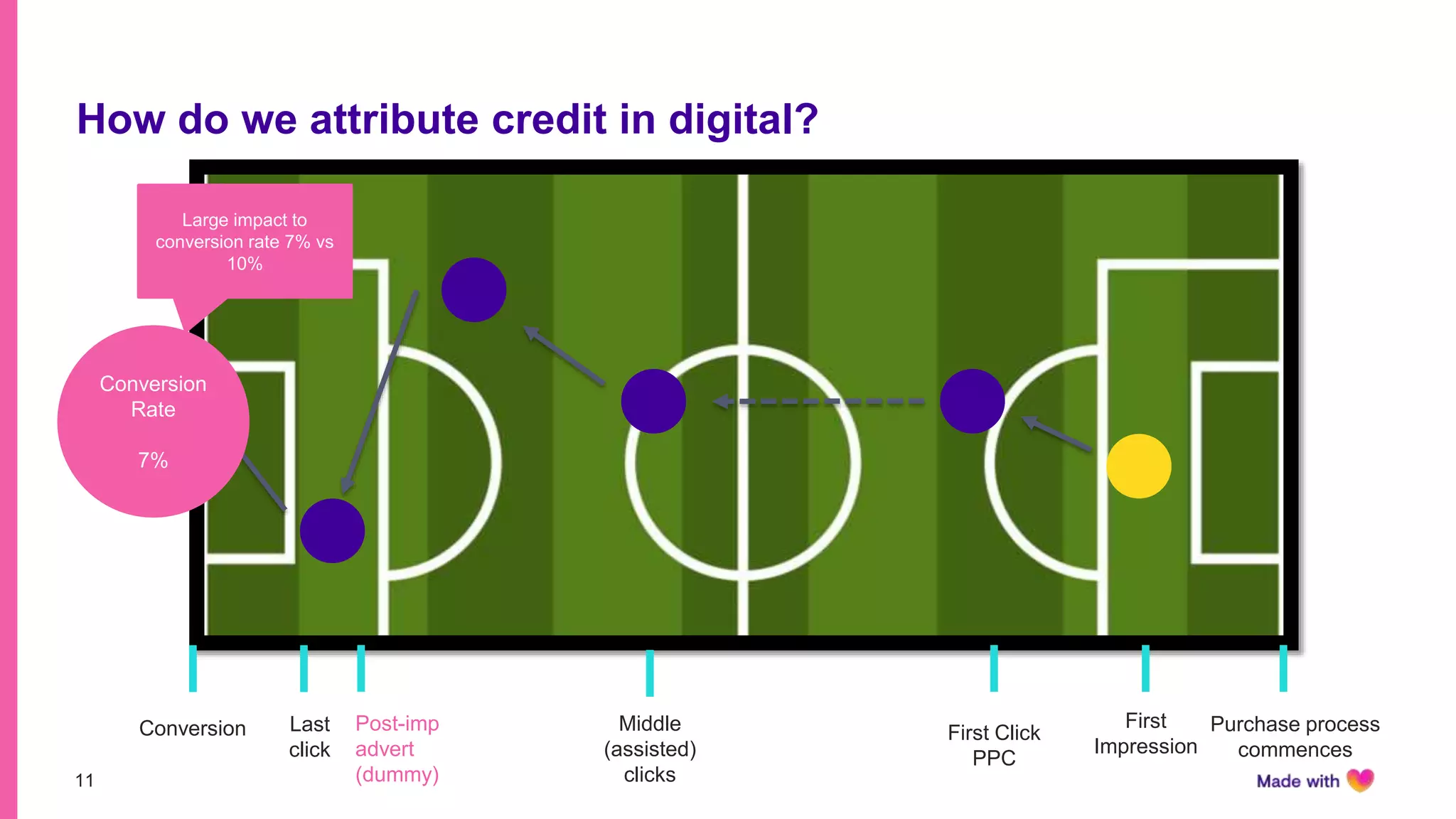 How do we attribute credit in digital?

Large impact to conversion rate 7% vs 10%

Conversion Rate

7%

Conversion

Last click

Post-imp advert (dummy)

Middle (assisted) clicks

First Click PPC

First Impression

Purchase process commences

11

Made with